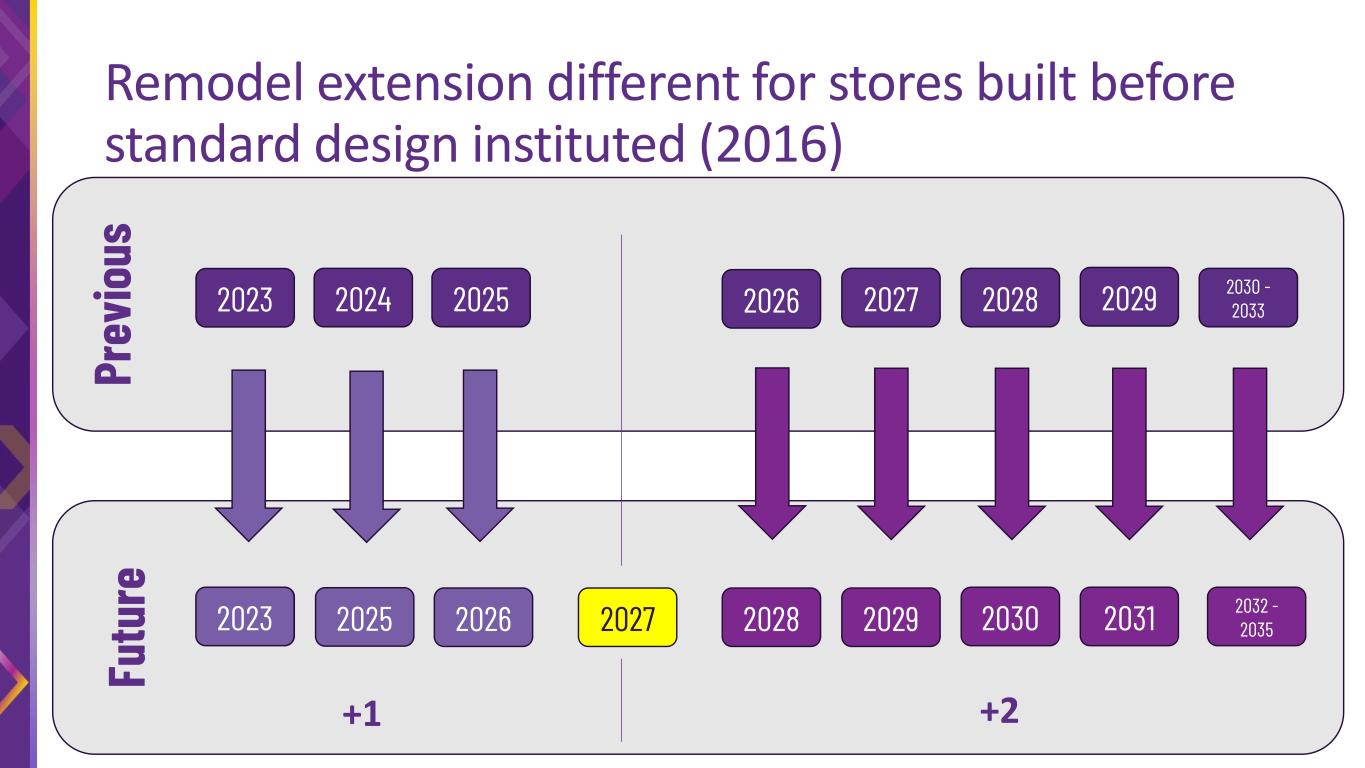 Remodel extension different for stores built before standard design instituted (2016)

Previous

2023 2024 2025

2026 2027 2028 2029 2030 - 2033

Future

2023 2025 2026

2027

2028 2029 2030 2031 2032 - 2035

+1

+2